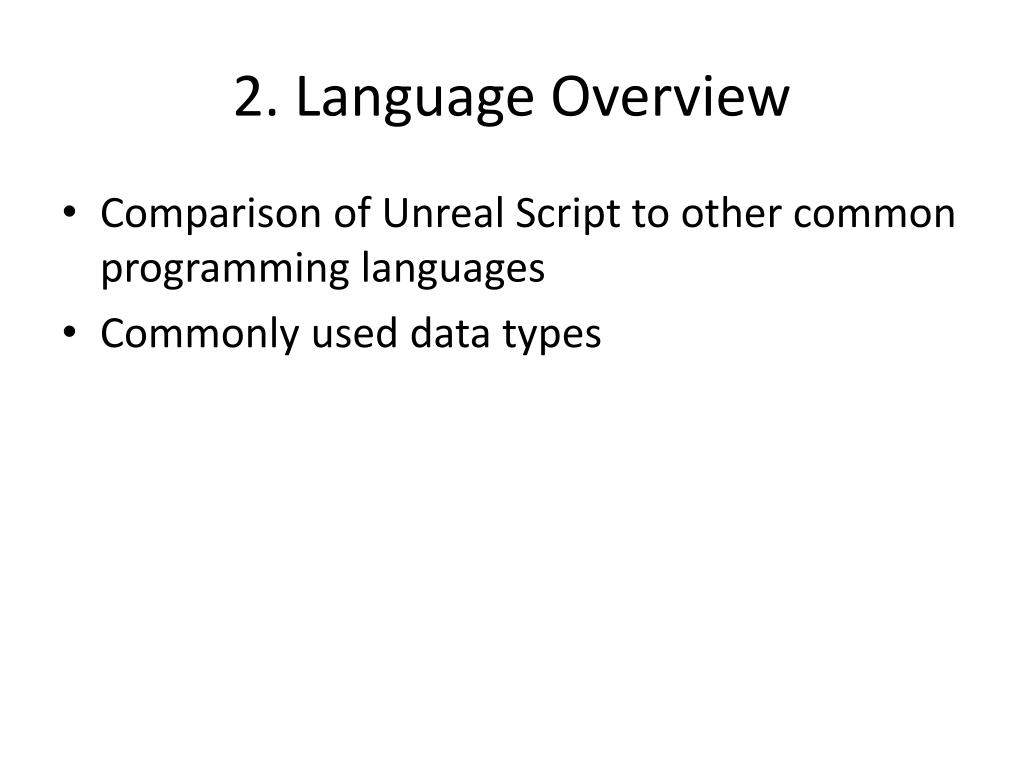 2. Language Overview

• Comparison of Unreal Script to other common programming languages
• Commonly used data types